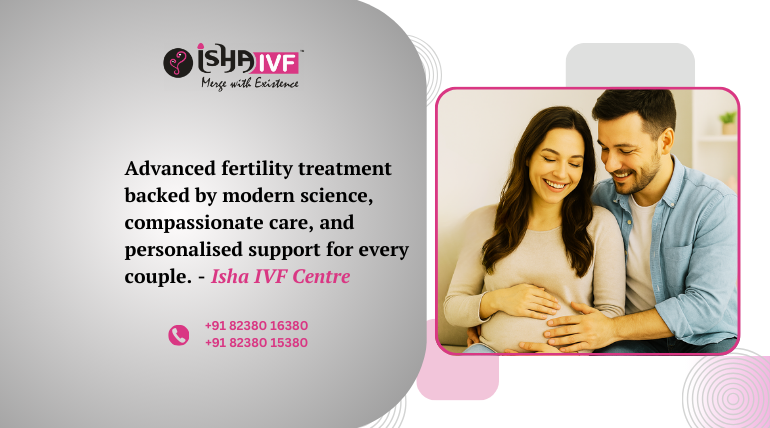 ISHA IVF™
Merge with Existence

Advanced fertility treatment backed by modern science, compassionate care, and personalised support for every couple. - Isha IVF Centre

+91 82380 16380
+91 82380 15380